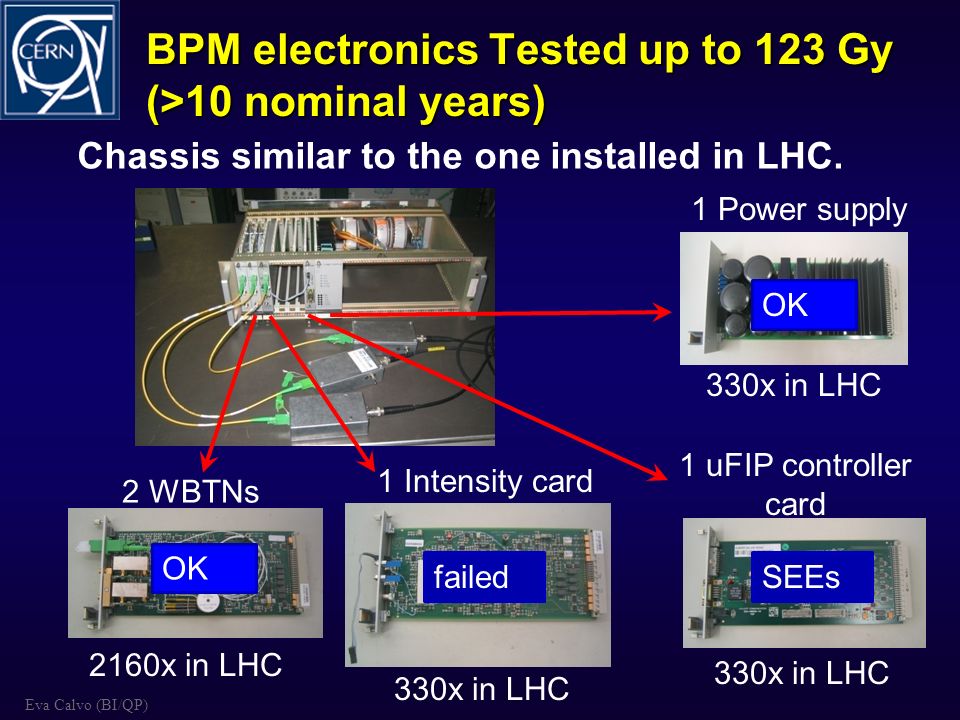 CERN

BPM electronics Tested up to 123 Gy (>10 nominal years)

Chassis similar to the one installed in LHC.

1 Power supply

OK

330x in LHC

2 WBTNs

OK

2160x in LHC

1 Intensity card

failed

330x in LHC

1 uFIP controller card

SEEs

330x in LHC

Eva Calvo (BI/QP)